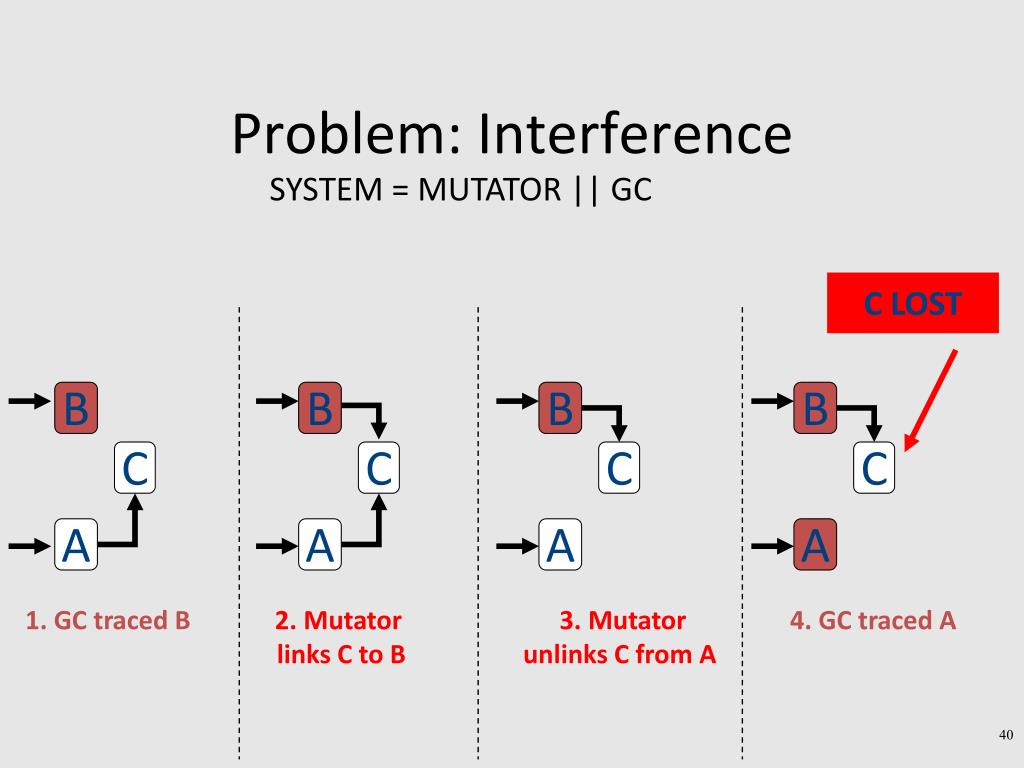 Problem: Interference

SYSTEM = MUTATOR || GC

C LOST

B

C

A

1. GC traced B

B

C

A

2. Mutator links C to B

B

C

A

3. Mutator unlinks C from A

B

C

A

4. GC traced A

40